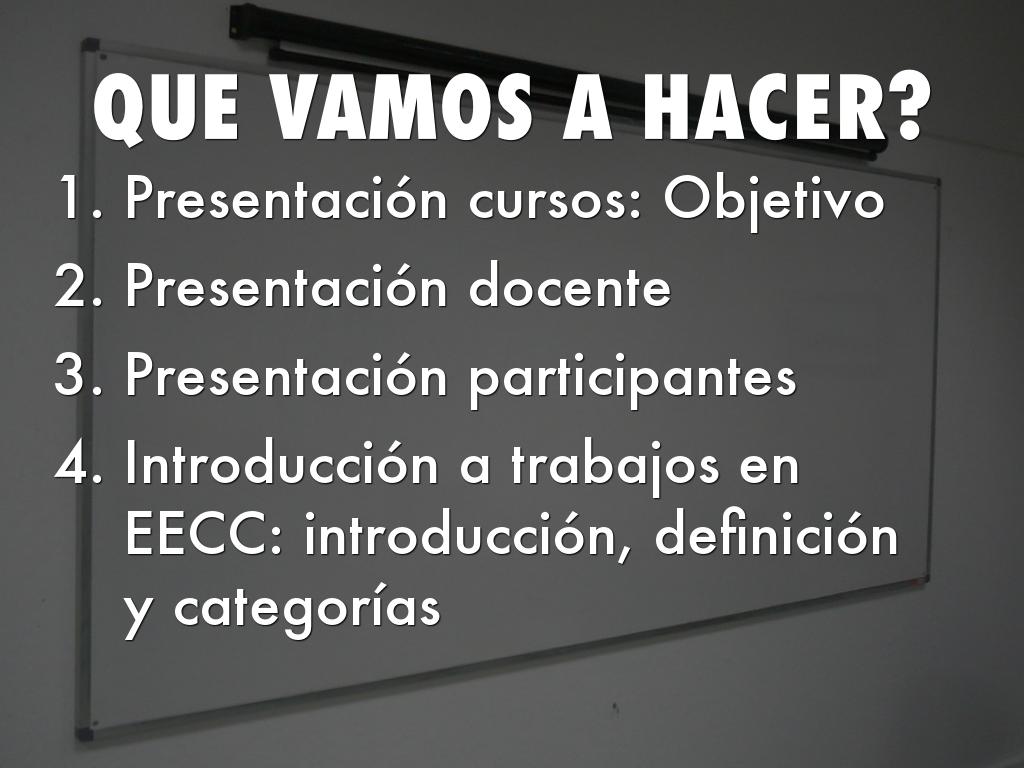 QUE VAMOS A HACER?

1. Presentación cursos: Objetivo
2. Presentación docente
3. Presentación participantes
4. Introducción a trabajos en EECC: introducción, definición y categorías